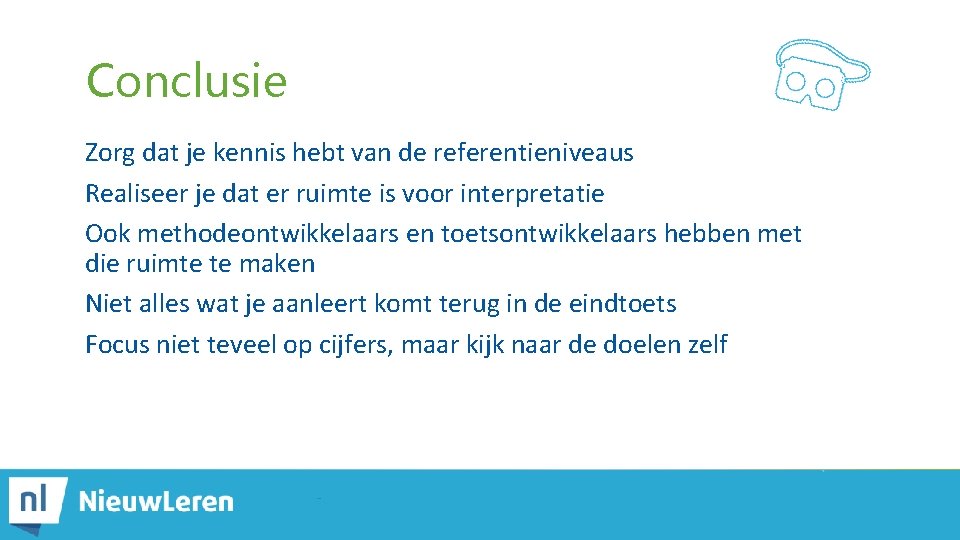 Conclusie

Zorg dat je kennis hebt van de referentieniveaus

Realiseer je dat er ruimte is voor interpretatie

Ook methodeontwikkelaars en toetsontwikkelaars hebben met die ruimte te maken

Niet alles wat je aanleert komt terug in de eindtoets

Focus niet teveel op cijfers, maar kijk naar de doelen zelf

nl NieuwLeren